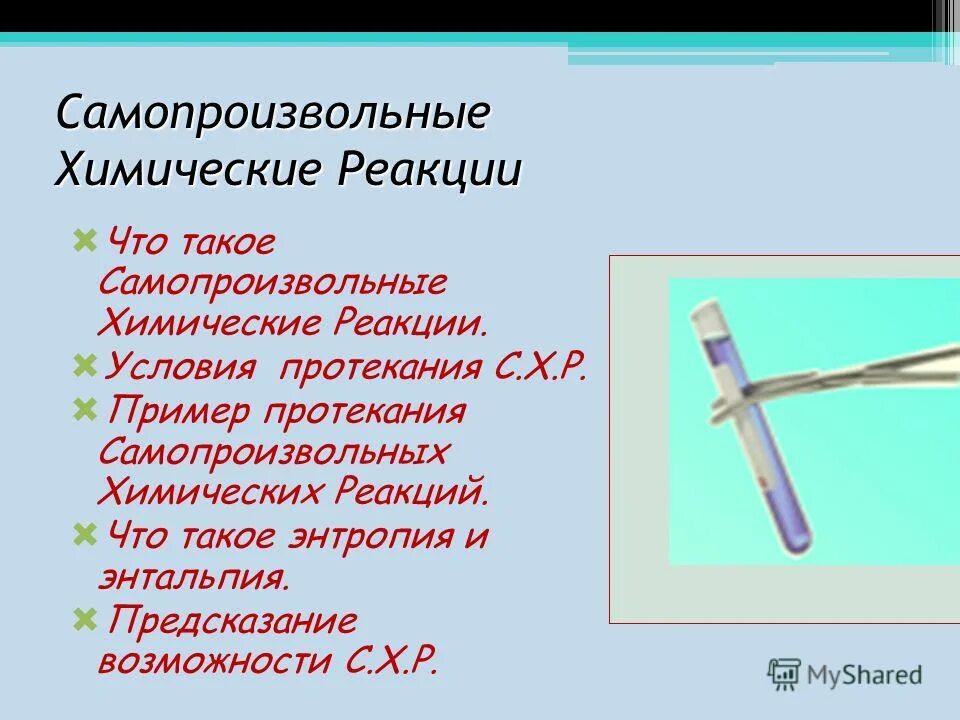 Самопроизвольные Химические Реакции

Что такое Самопроизвольные Химические Реакции.

Условия протекания С.Х.Р.

Пример протекания Самопроизвольных Химических Реакций.

Что такое энтропия и энтальпия.

Предсказание возможности С.Х.Р.

MyShared